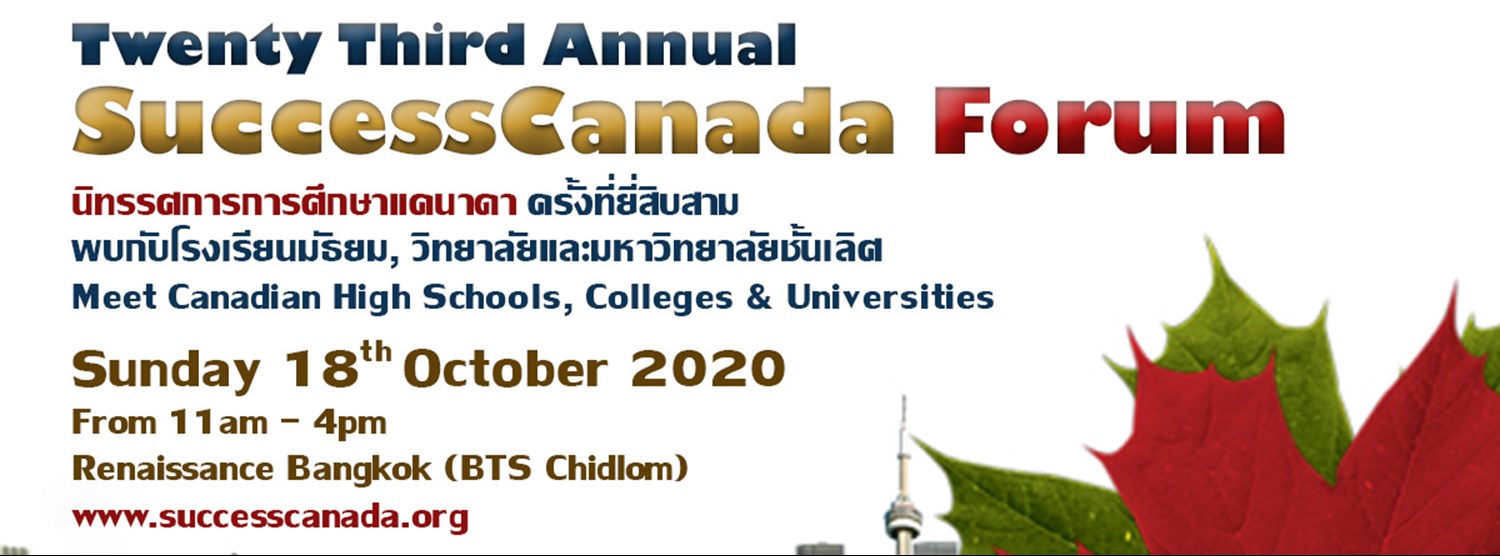 Twenty Third Annual
SuccessCanada Forum

นิทรรศการการศึกษาแคนาดา ครั้งที่ยี่สิบสาม
พบกับโรงเรียนมัธยม, วิทยาลัยและมหาวิทยาลัยชั้นเลิศ
Meet Canadian High Schools, Colleges & Universities

Sunday 18$^{th}$ October 2020
From 11am - 4pm
Renaissance Bangkok (BTS Chidlom)
www.successcanada.org